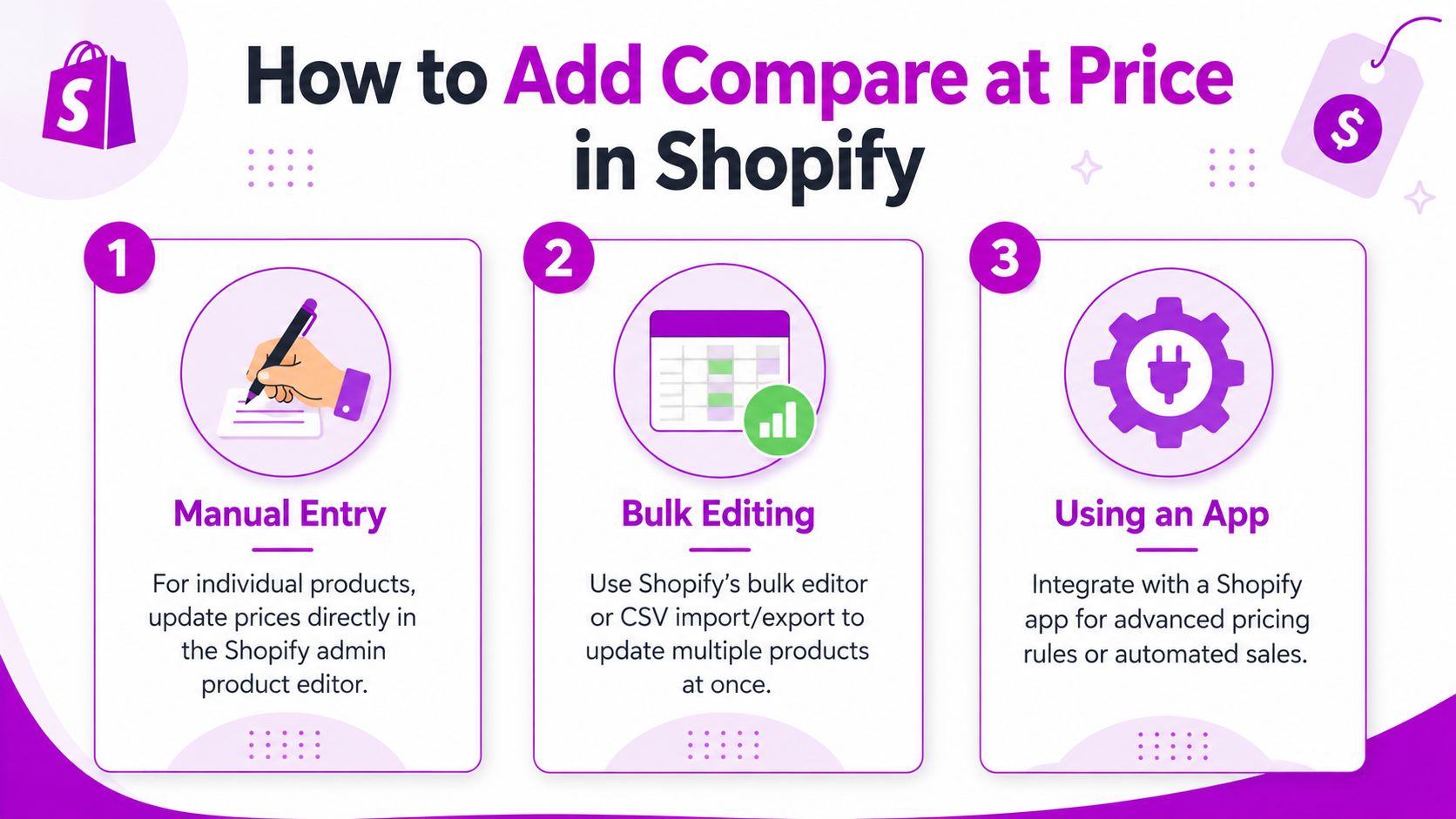 S

How to Add Compare at Price in Shopify

$

1

Manual Entry

For individual products, update prices directly in the Shopify admin product editor.

2

Bulk Editing

Use Shopify's bulk editor or CSV import/export to update multiple products at once.

3

Using an App

Integrate with a Shopify app for advanced pricing rules or automated sales.